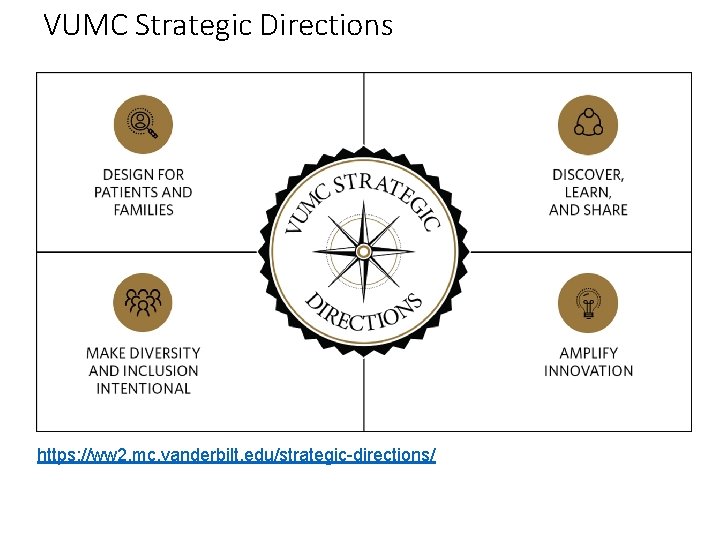 VUMC Strategic Directions

DESIGN FOR PATIENTS AND FAMILIES

VUMC STRATEGIC DIRECTIONS

DISCOVER, LEARN, AND SHARE

MAKE DIVERSITY AND INCLUSION INTENTIONAL

AMPLIFY INNOVATION

https://ww2.mc.vanderbilt.edu/strategic-directions/